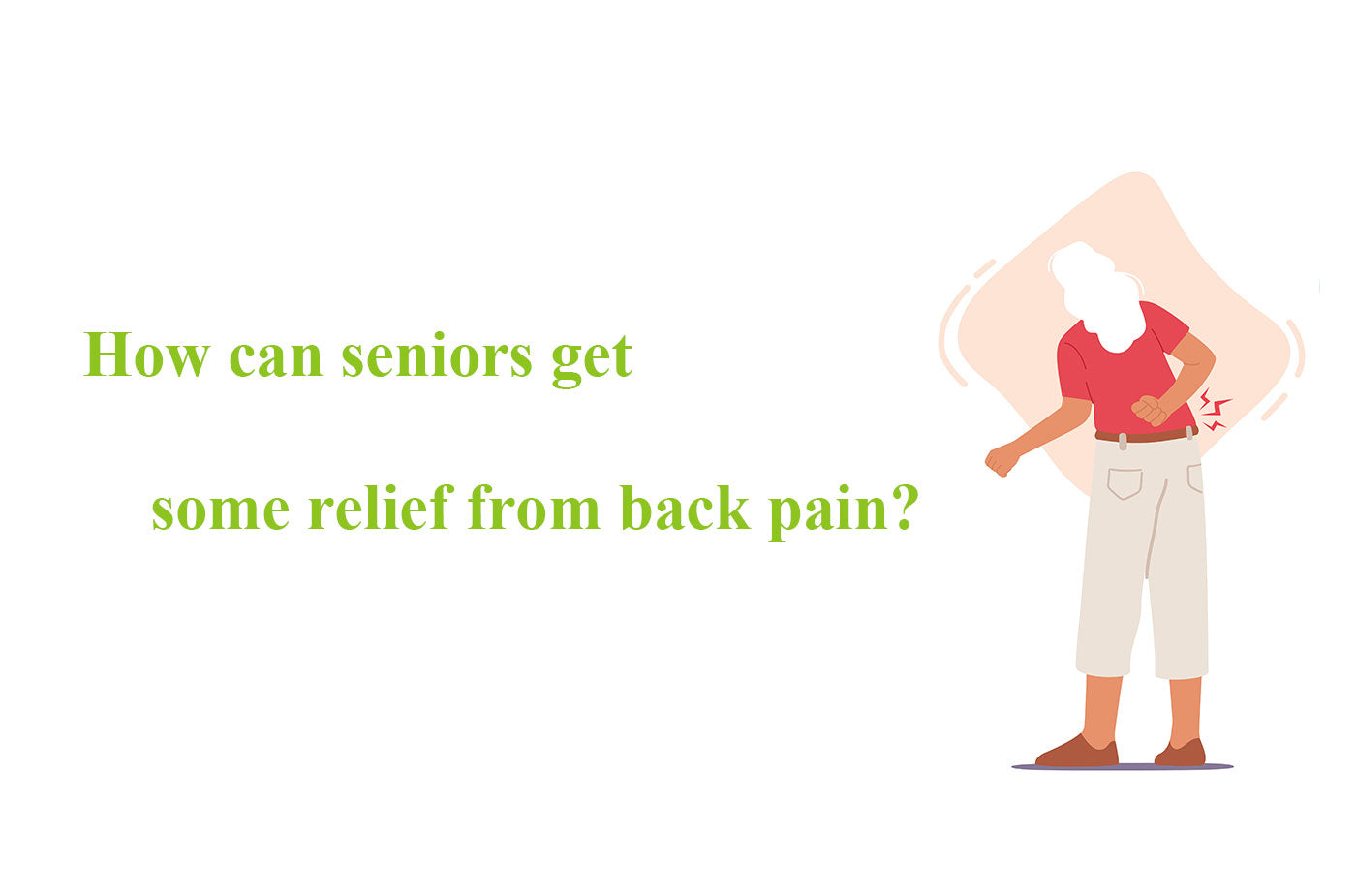 How can seniors get

some relief from back pain?